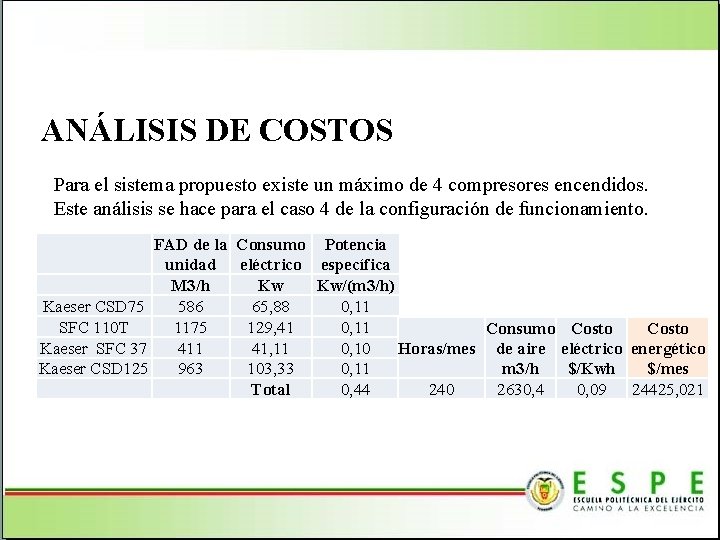 ANÁLISIS DE COSTOS

Para el sistema propuesto existe un máximo de 4 compresores encendidos. Este análisis se hace para el caso 4 de la configuración de funcionamiento.

|  | FAD de la unidad | Consumo eléctrico | Potencia específica |  |  |  |  |
|---|---|---|---|---|---|---|---|
|  | M3/h | Kw | Kw/(m3/h) |  |  |  |  |
| Kaeser CSD75 | 586 | 65,88 | 0,11 |  |  |  |  |
| SFC 110T | 1175 | 129,41 | 0,11 | Horas/mes | Consumo de aire m3/h | Costo eléctrico $/Kwh | Costo energético $/mes |
| Kaeser SFC 37 | 411 | 41,11 | 0,10 |  |  |  |  |
| Kaeser CSD125 | 963 | 103,33 | 0,11 |  |  |  |  |
|  |  | Total | 0,44 | 240 | 2630,4 | 0,09 | 24425,021 |

ESPE
ESCUELA POLITÉCNICA DEL EJÉRCITO
CAMINO A LA EXCELENCIA